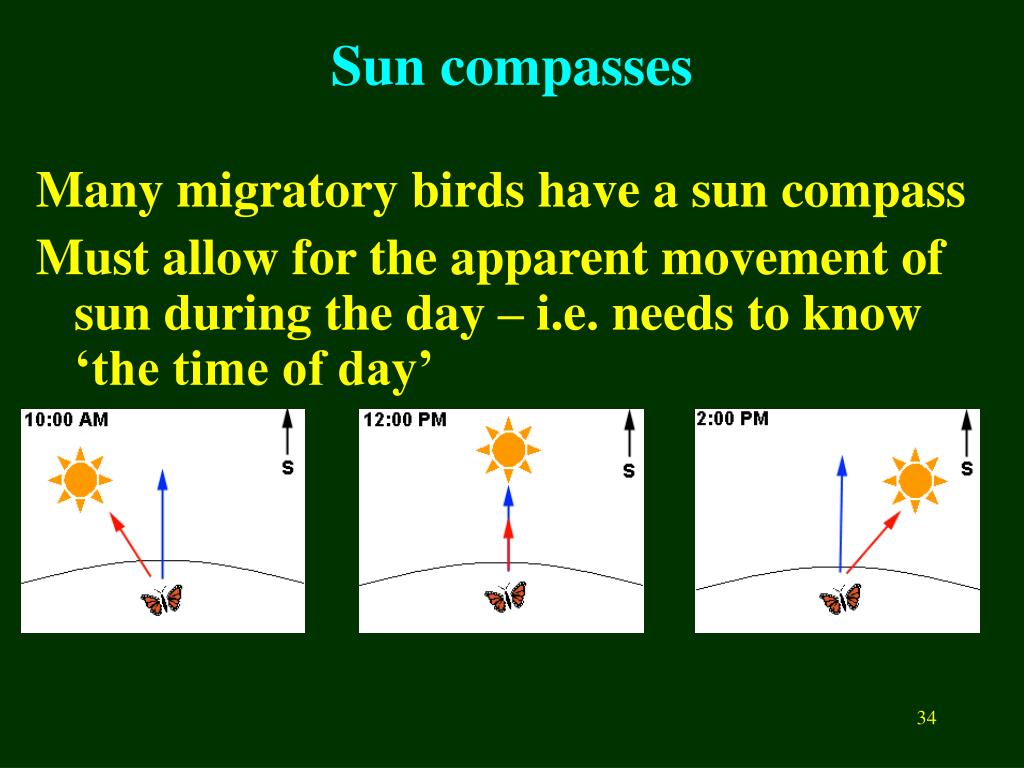 Sun compasses

Many migratory birds have a sun compass

Must allow for the apparent movement of sun during the day – i.e. needs to know ‘the time of day’

10:00 AM

S

12:00 PM

S

2:00 PM

S

34